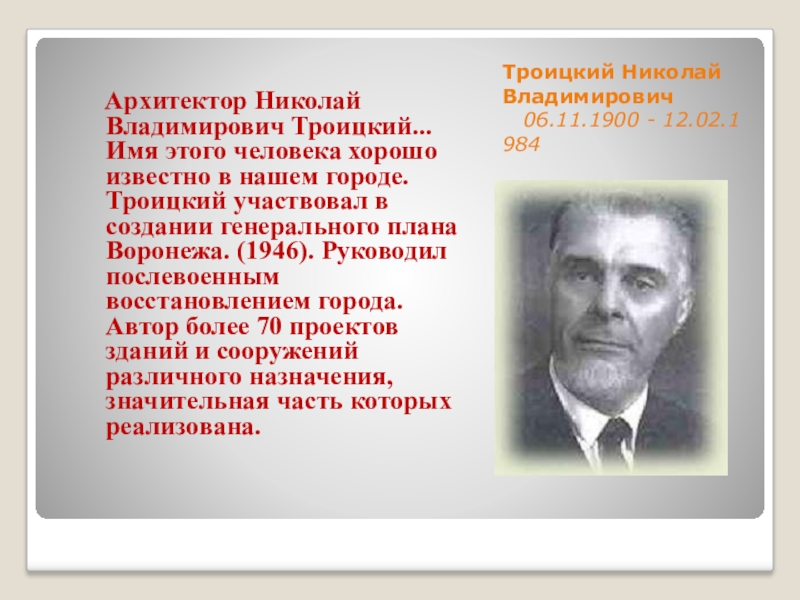 Архитектор Николай Владимирович Троицкий... Имя этого человека хорошо известно в нашем городе. Троицкий участвовал в создании генерального плана Воронежа. (1946). Руководил послевоенным восстановлением города. Автор более 70 проектов зданий и сооружений различного назначения, значительная часть которых реализована.

Троицкий Николай Владимирович
06.11.1900 - 12.02.1984